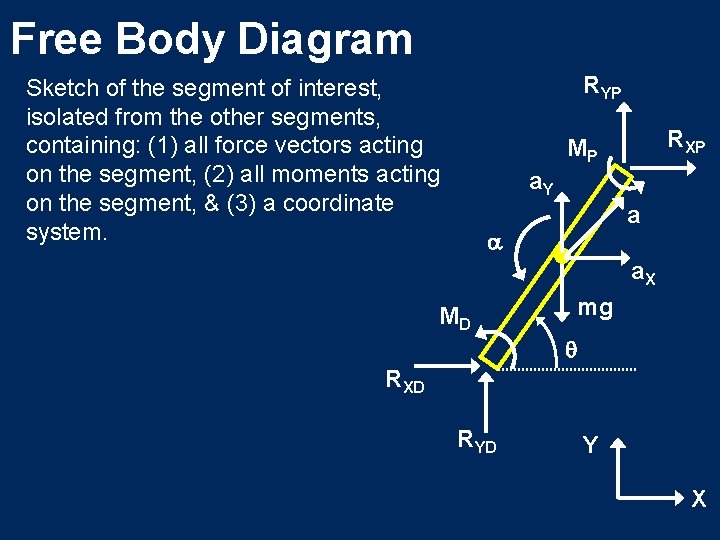 Free Body Diagram

Sketch of the segment of interest, isolated from the other segments, containing: (1) all force vectors acting on the segment, (2) all moments acting on the segment, & (3) a coordinate system.

$R_{YP}$

$R_{XP}$

$M_P$

$a_Y$

$a$

$\alpha$

$a_X$

$mg$

$M_D$

$\theta$

$R_{XD}$

$R_{YD}$

Y

X